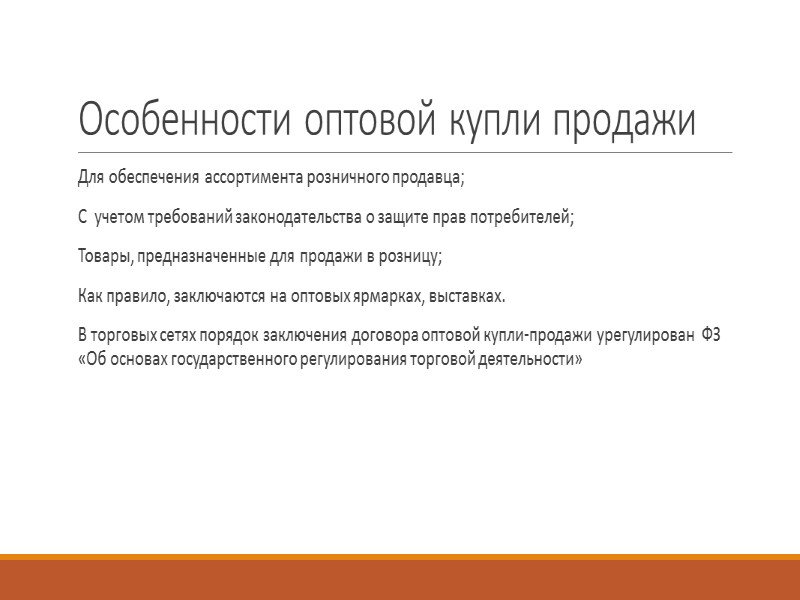 Особенности оптовой купли продажи

Для обеспечения ассортимента розничного продавца;

С учетом требований законодательства о защите прав потребителей;

Товары, предназначенные для продажи в розницу;

Как правило, заключаются на оптовых ярмарках, выставках.

В торговых сетях порядок заключения договора оптовой купли-продажи урегулирован ФЗ «Об основах государственного регулирования торговой деятельности»